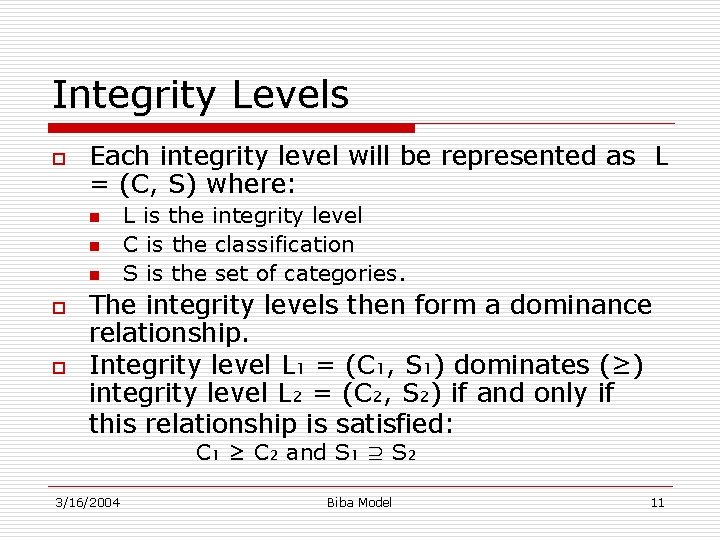 Integrity Levels

Each integrity level will be represented as L = (C, S) where:

L is the integrity level

C is the classification

S is the set of categories.

The integrity levels then form a dominance relationship.

Integrity level $L_1 = (C_1, S_1)$ dominates ($\geq$) integrity level $L_2 = (C_2, S_2)$ if and only if this relationship is satisfied:

$C_1 \geq C_2$ and $S_1 \supseteq S_2$

3/16/2004 Biba Model 11